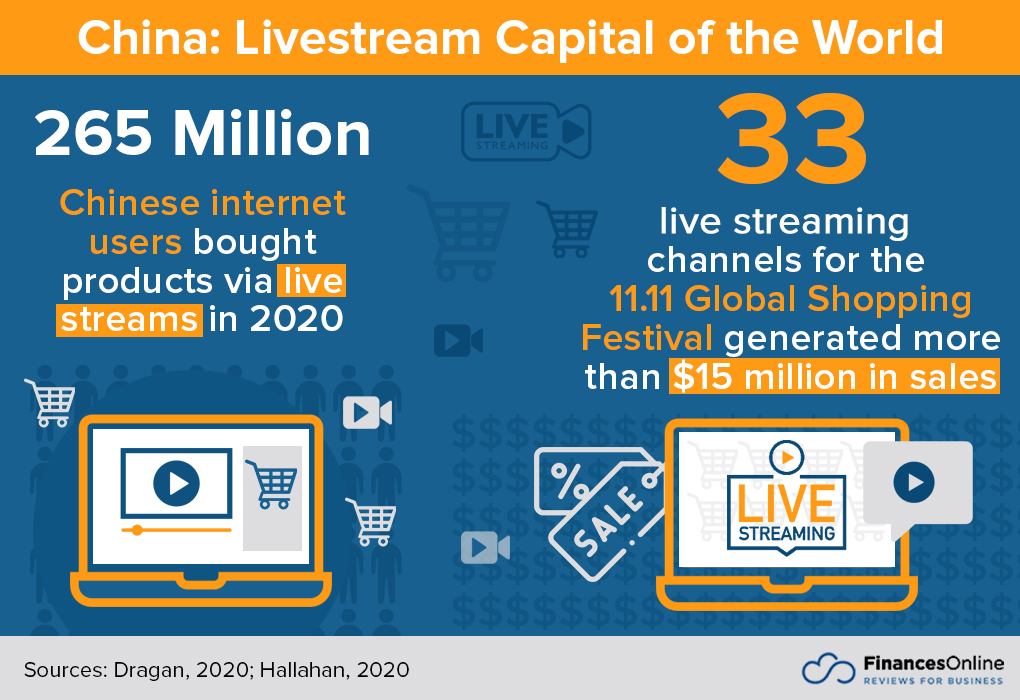 China: Livestream Capital of the World

265 Million

Chinese internet users bought products via live streams in 2020

LIVE STREAMING

33

live streaming channels for the 11.11 Global Shopping Festival generated more than $15 million in sales

%

SALE

LIVE STREAMING

Sources: Dragan, 2020; Hallahan, 2020

FinancesOnline
REVIEWS FOR BUSINESS